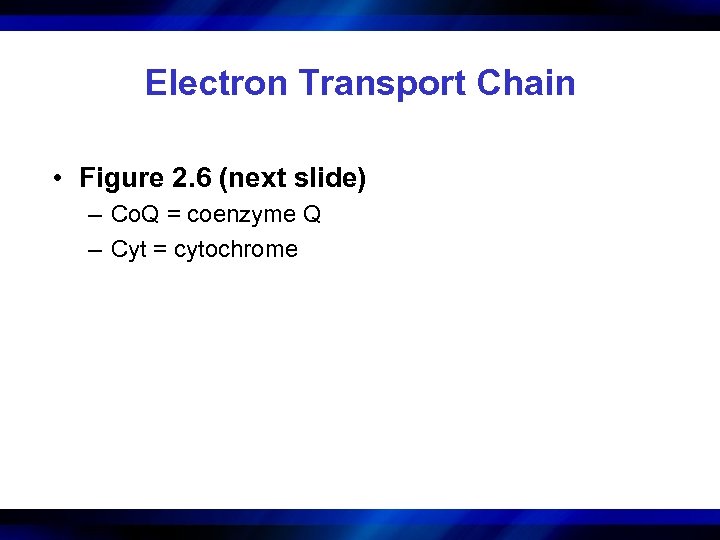 Electron Transport Chain

• Figure 2.6 (next slide)
– CoQ = coenzyme Q
– Cyt = cytochrome